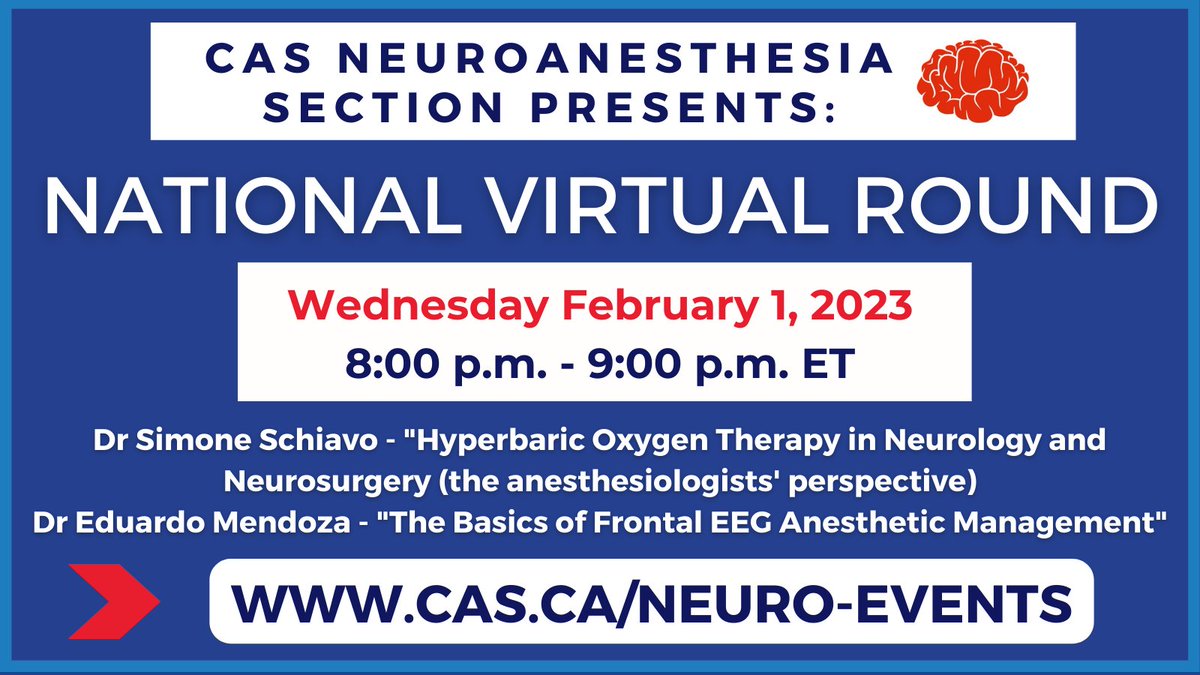 CAS NEUROANESTHESIA SECTION PRESENTS:

NATIONAL VIRTUAL ROUND

Wednesday February 1, 2023
8:00 p.m. - 9:00 p.m. ET

Dr Simone Schiavo - "Hyperbaric Oxygen Therapy in Neurology and Neurosurgery (the anesthesiologists' perspective)
Dr Eduardo Mendoza - "The Basics of Frontal EEG Anesthetic Management"

WWW.CAS.CA/NEURO-EVENTS